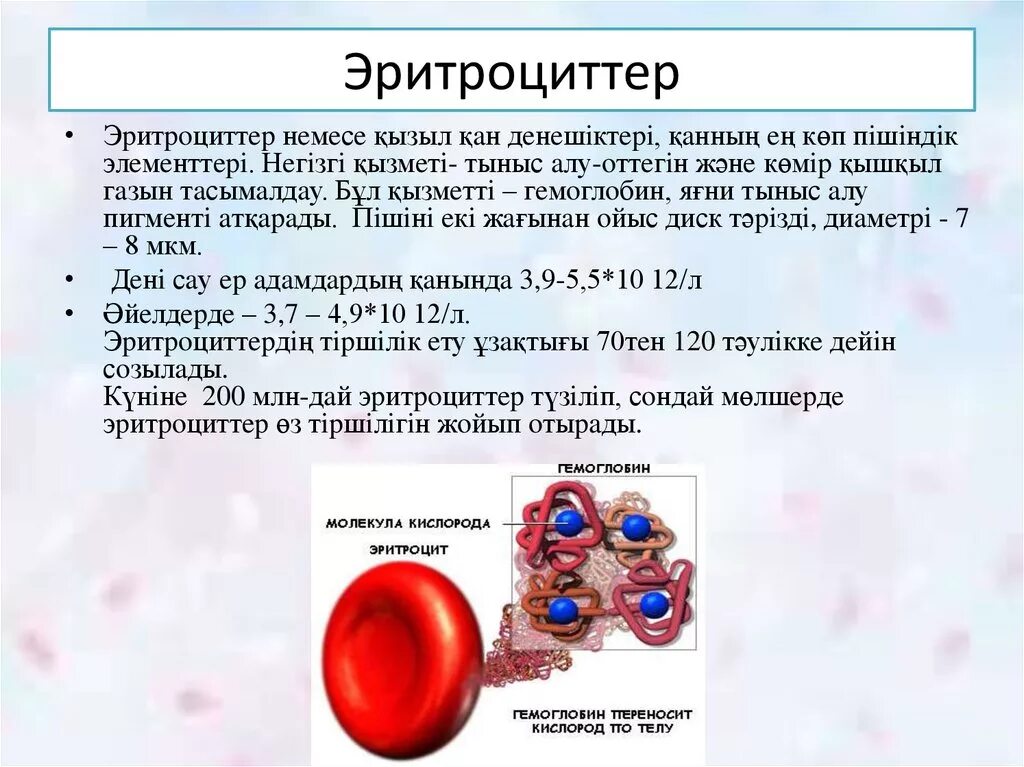 Эритроциттер

• Эритроциттер немесе қызыл қан денешіктері, қанның ең көп пішіндік элементтері. Негізгі қызметі- тыныс алу-оттегін және көмір қышқыл газын тасымалдау. Бұл қызметті – гемоглобин, яғни тыныс алу пигменті атқарады. Пішіні екі жағынан ойыс диск тәрізді, диаметрі - 7 – 8 мкм.

• Дені сау ер адамдардың қанында 3,9-5,5*10 12/л

• Әйелдерде – 3,7 – 4,9*10 12/л.
Эритроциттердің тіршілік ету ұзақтығы 70тен 120 тәулікке дейін созылады.
Күніне 200 млн-дай эритроциттер түзіліп, сондай мөлшерде эритроциттер өз тіршілігін жойып отырады.

ГЕМОГЛОБИН
МОЛЕКУЛА КИСЛОРОДА
ЭРИТРОЦИТ
ГЕМОГЛОБИН ПЕРЕНОСИТ КИСЛОРОД ПО ТЕЛУ